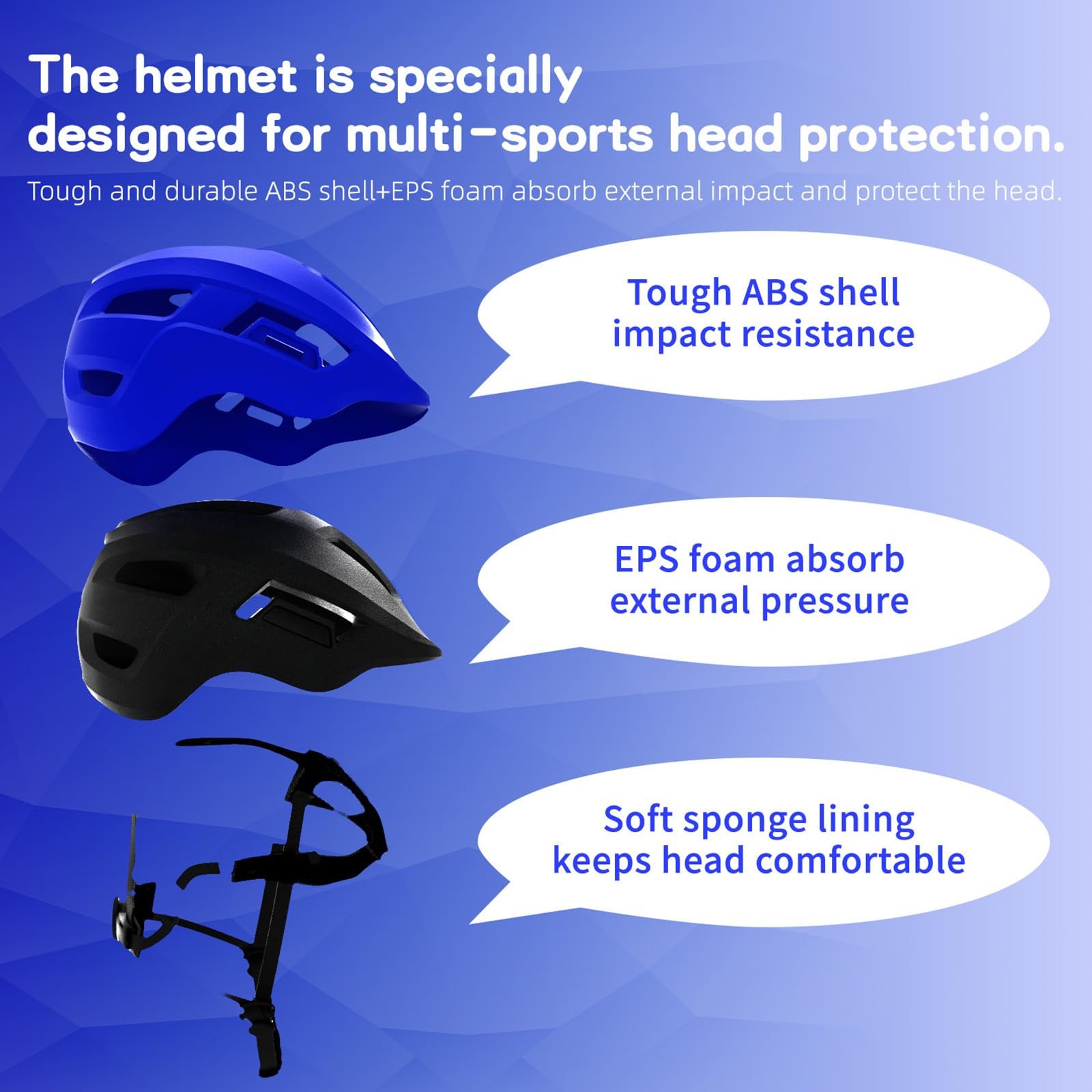 The helmet is specially designed for multi-sports head protection.

Tough and durable ABS shell+EPS foam absorb external impact and protect the head.

Tough ABS shell impact resistance

EPS foam absorb external pressure

Soft sponge lining keeps head comfortable